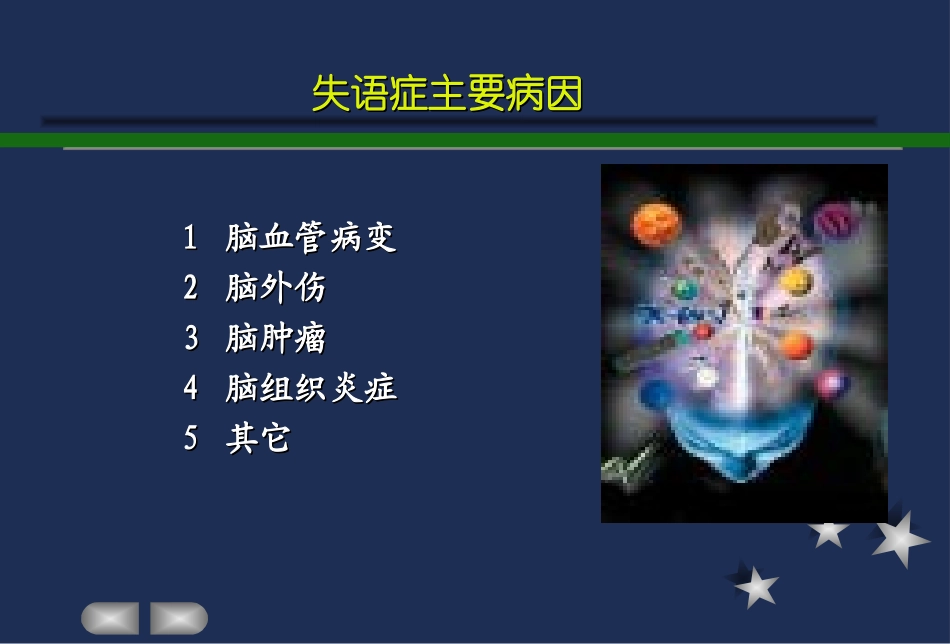 失语症主要病因

1 脑血管病变
2 脑外伤
3 脑肿瘤
4 脑组织炎症
5 其它